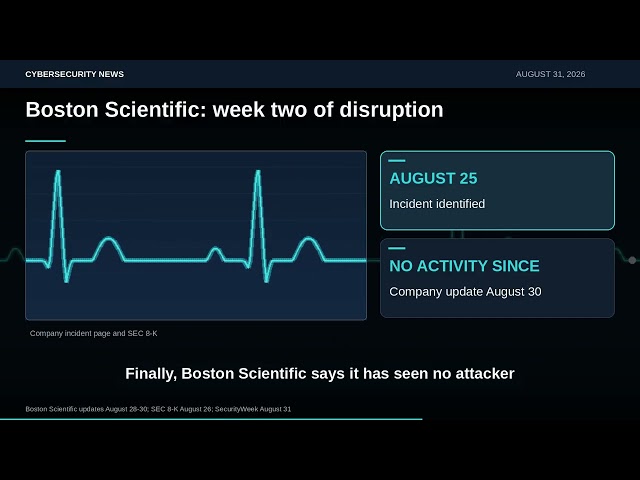 CYBERSECURITY NEWS

AUGUST 31, 2026

Boston Scientific: week two of disruption

AUGUST 25

Incident identified

NO ACTIVITY SINCE

Company update August 30

Company incident page and SEC 8-K

Finally, Boston Scientific says it has seen no attacker

Boston Scientific updates August 28-30; SEC 8-K August 26; SecurityWeek August 31